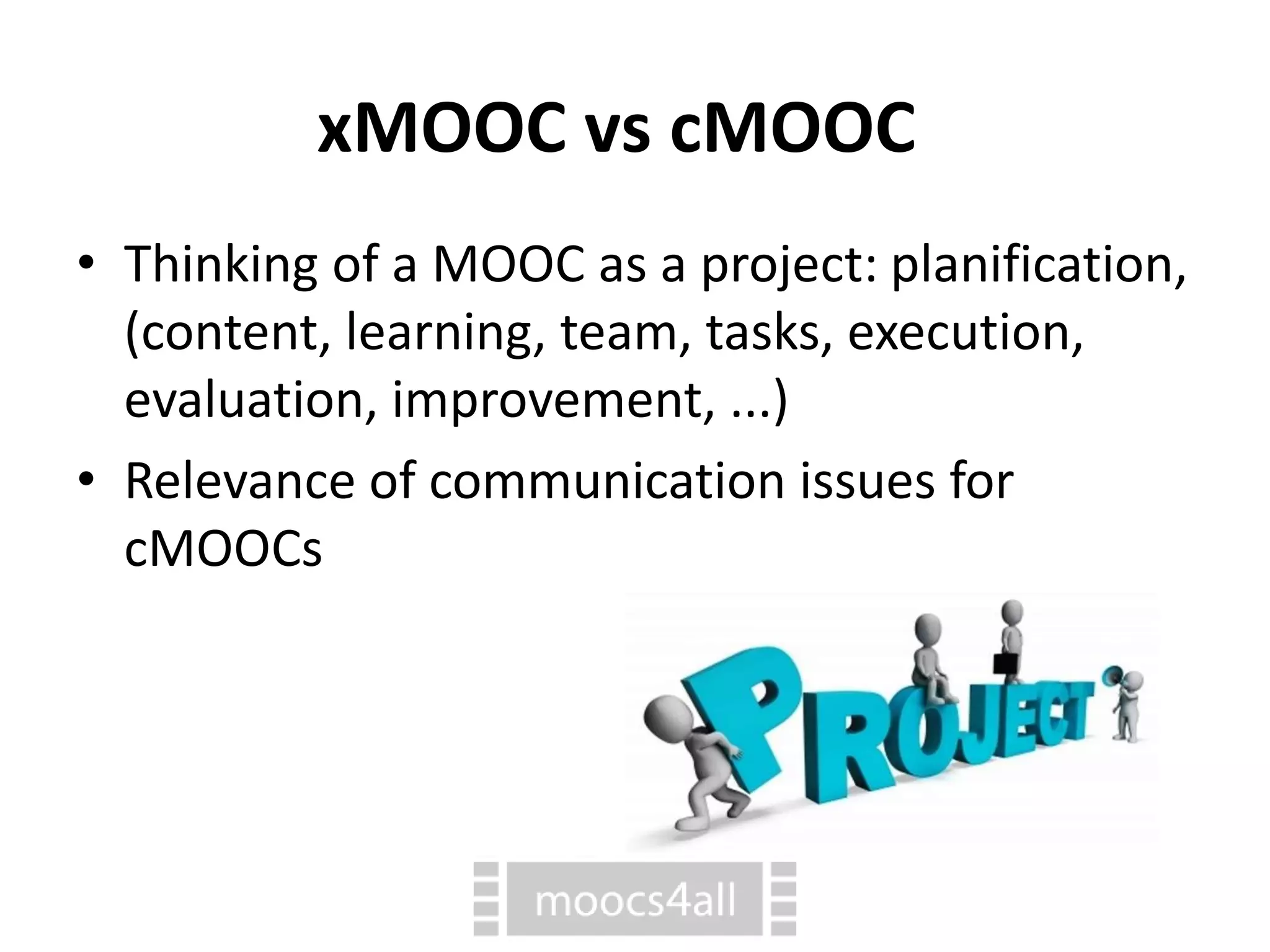 xMOOC vs cMOOC

• Thinking of a MOOC as a project: planification, (content, learning, team, tasks, execution, evaluation, improvement, ...)

• Relevance of communication issues for cMOOCs

PROJECT

moocs4all